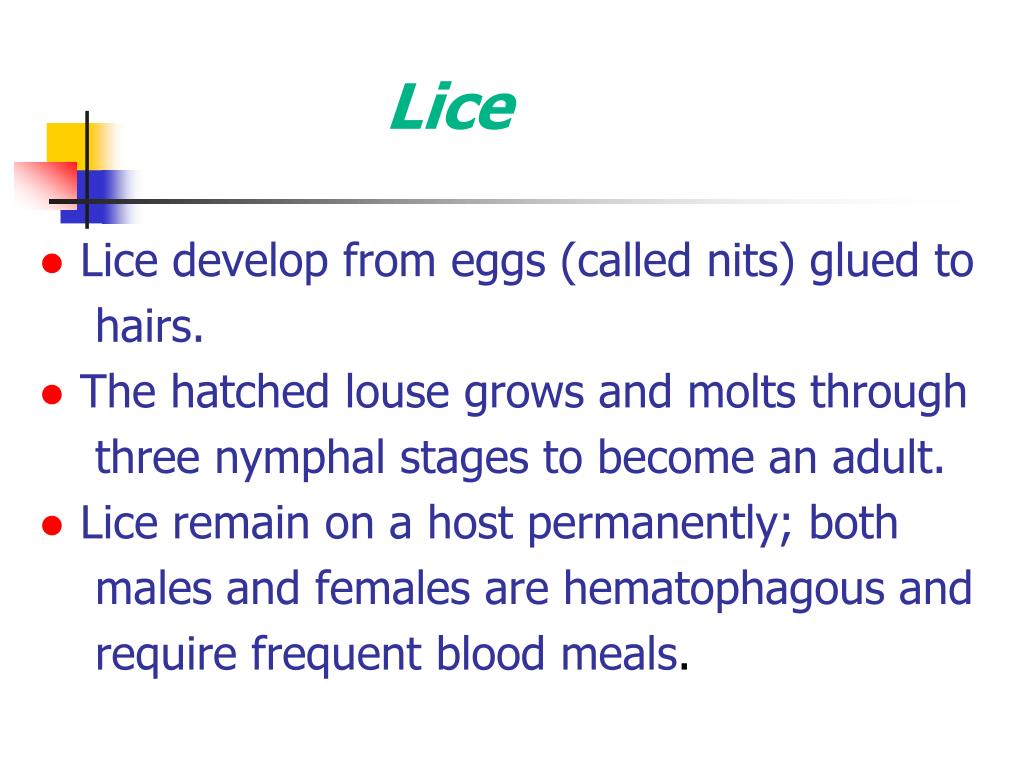 Lice

● Lice develop from eggs (called nits) glued to hairs.

● The hatched louse grows and molts through three nymphal stages to become an adult.

● Lice remain on a host permanently; both males and females are hematophagous and require frequent blood meals.